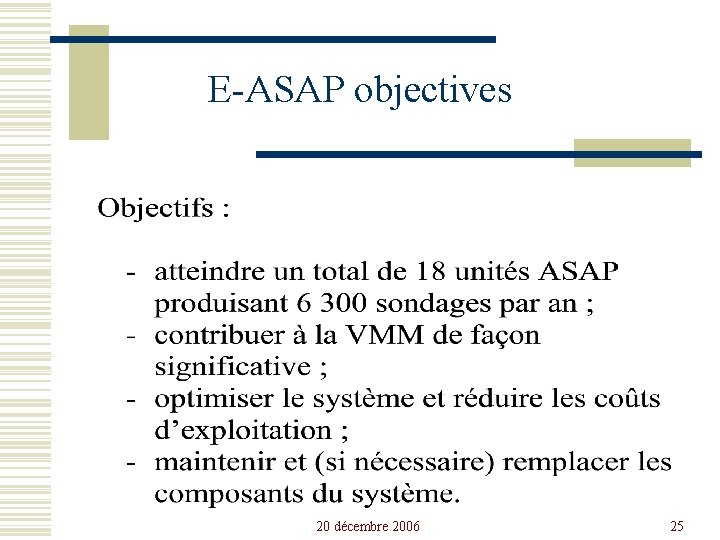 E-ASAP objectives

Objectifs :

- atteindre un total de 18 unités ASAP produisant 6 300 sondages par an ;
- contribuer à la VMM de façon significative ;
- optimiser le système et réduire les coûts d'exploitation ;
- maintenir et (si nécessaire) remplacer les composants du système.

20 décembre 2006

25